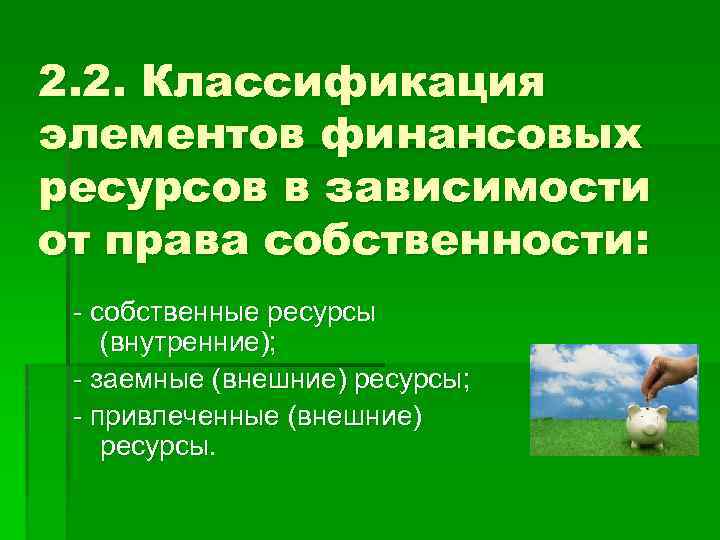 2.2. Классификация элементов финансовых ресурсов в зависимости от права собственности:

- собственные ресурсы (внутренние);

- заемные (внешние) ресурсы;

- привлеченные (внешние) ресурсы.